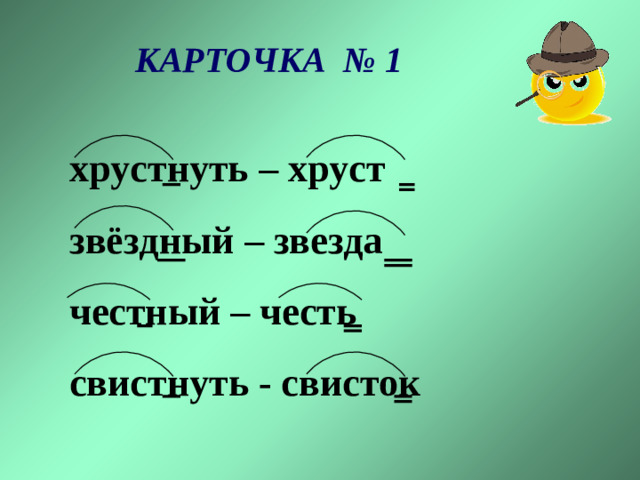 КАРТОЧКА № 1

хрустнуть – хруст

звёздный – звезда

честный – честь

свистнуть - свисток